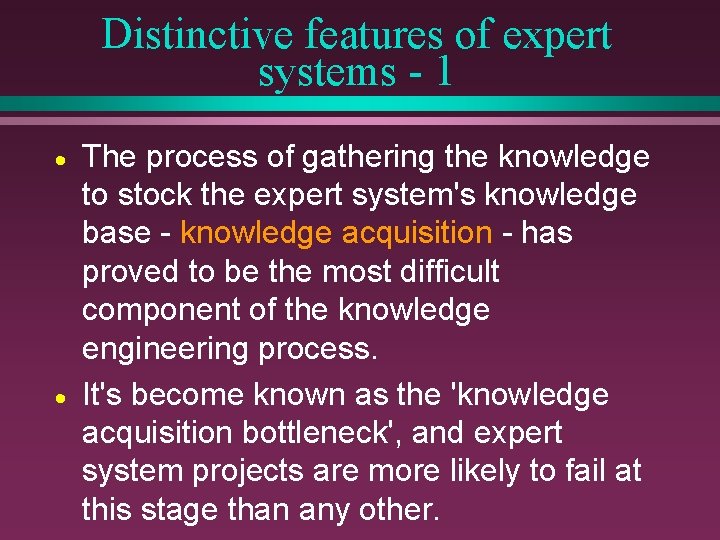 Distinctive features of expert systems - 1

• The process of gathering the knowledge to stock the expert system's knowledge base - knowledge acquisition - has proved to be the most difficult component of the knowledge engineering process.

• It's become known as the 'knowledge acquisition bottleneck', and expert system projects are more likely to fail at this stage than any other.